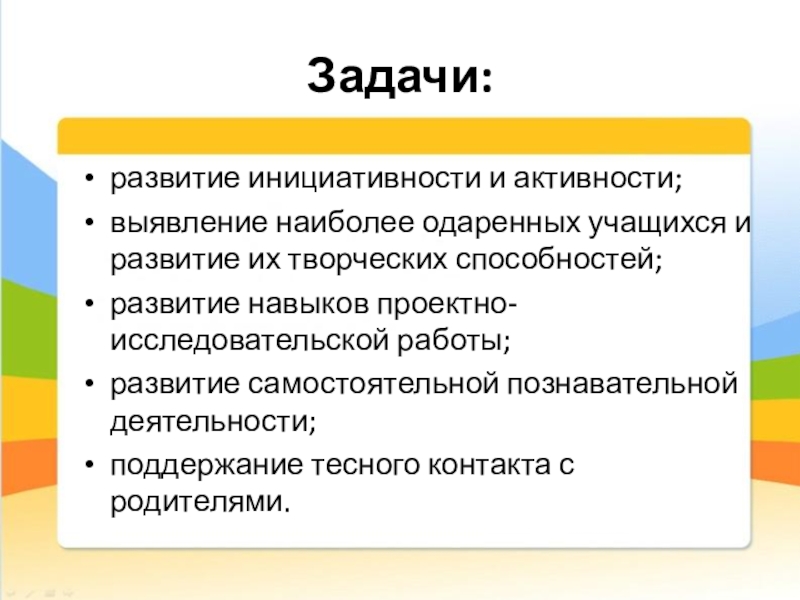 Задачи:

• развитие инициативности и активности;
• выявление наиболее одаренных учащихся и развитие их творческих способностей;
• развитие навыков проектно-исследовательской работы;
• развитие самостоятельной познавательной деятельности;
• поддержание тесного контакта с родителями.